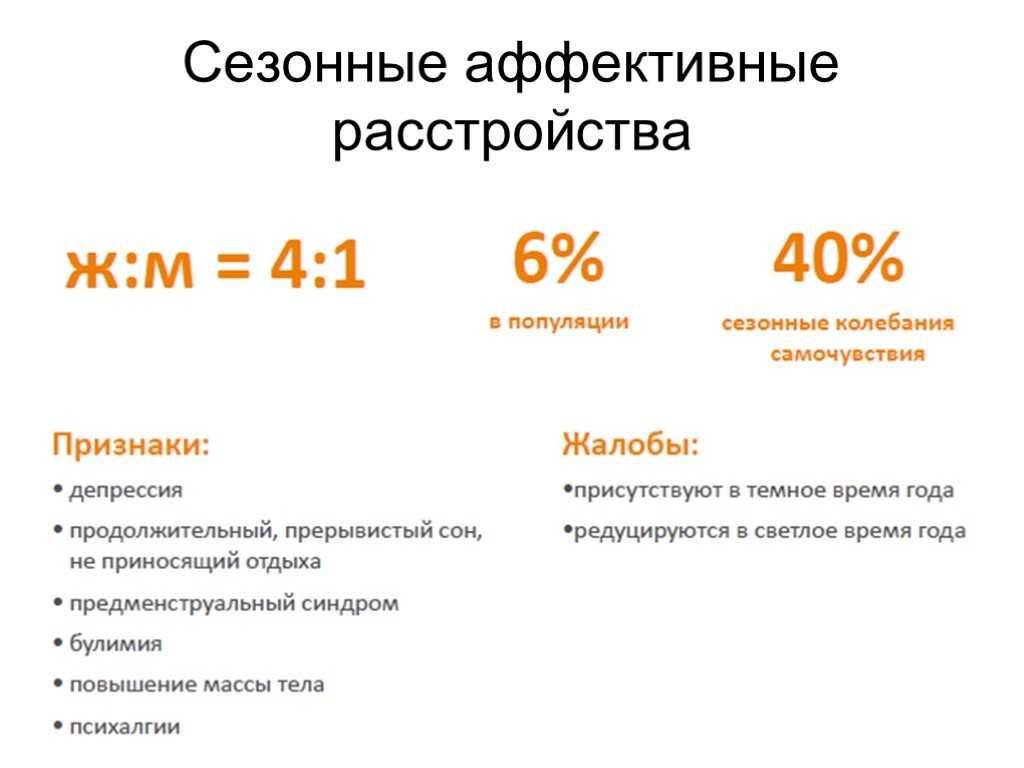 Сезонные аффективные расстройства

ж:м = 4:1

6%
в популяции

40%
сезонные колебания самочувствия

Признаки:
• депрессия
• продолжительный, прерывистый сон, не приносящий отдыха
• предменструальный синдром
• булимия
• повышение массы тела
• психалгии

Жалобы:
•присутствуют в темное время года
•редуцируются в светлое время года